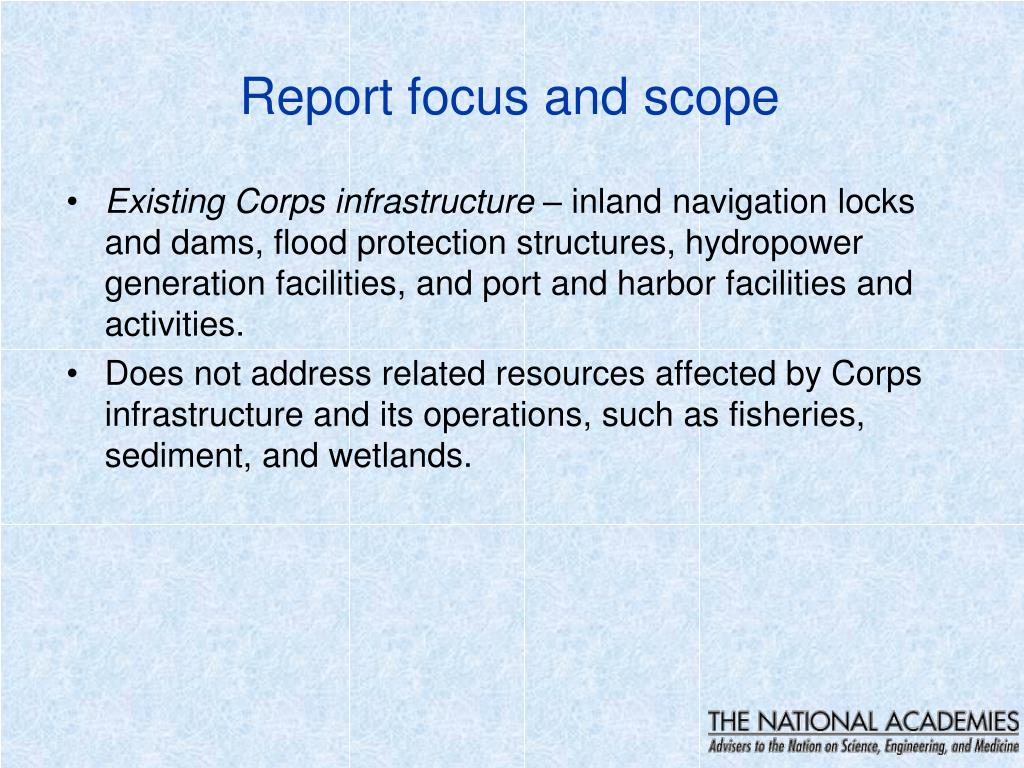 Report focus and scope

• Existing Corps infrastructure – inland navigation locks and dams, flood protection structures, hydropower generation facilities, and port and harbor facilities and activities.

• Does not address related resources affected by Corps infrastructure and its operations, such as fisheries, sediment, and wetlands.

THE NATIONAL ACADEMIES
Advisers to the Nation on Science, Engineering, and Medicine